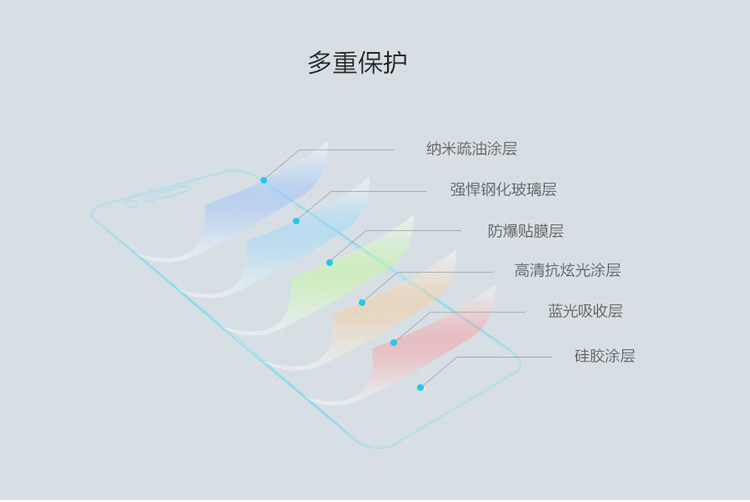 多重保护

纳米疏油涂层

强悍钢化玻璃层

防爆贴膜层

高清抗炫光涂层

蓝光吸收层

硅胶涂层